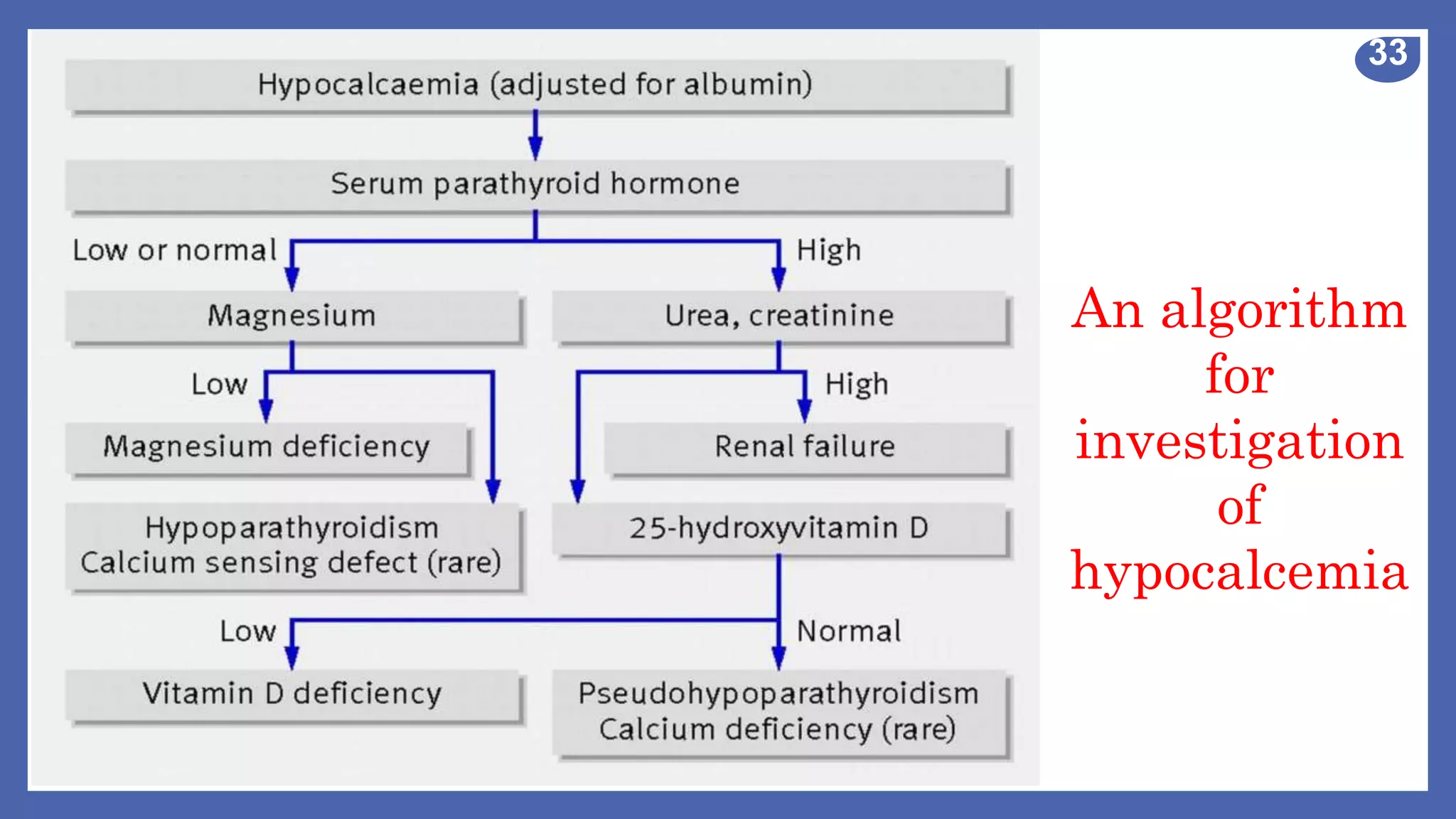 33

Hypocalcaemia (adjusted for albumin)

Serum parathyroid hormone

Low or normal

High

Magnesium

Urea, creatinine

Low

High

Magnesium deficiency

Renal failure

Hypoparathyroidism
Calcium sensing defect (rare)

25-hydroxyvitamin D

Low

Normal

Vitamin D deficiency

Pseudohypoparathyroidism
Calcium deficiency (rare)

An algorithm for investigation of hypocalcemia